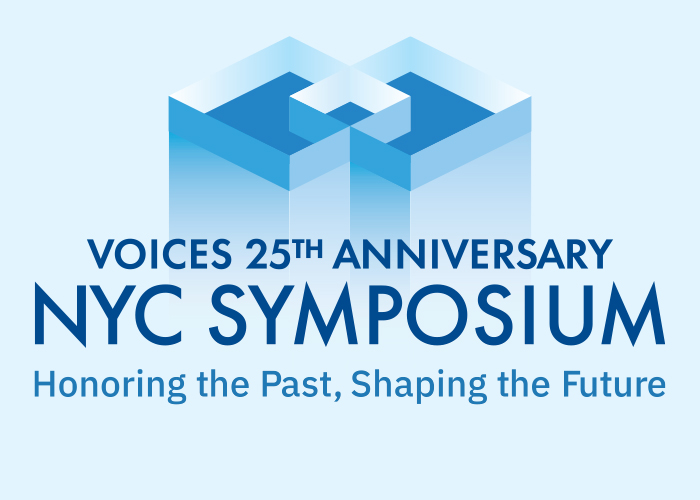 VOICES 25TH ANNIVERSARY
NYC SYMPOSIUM
Honoring the Past, Shaping the Future